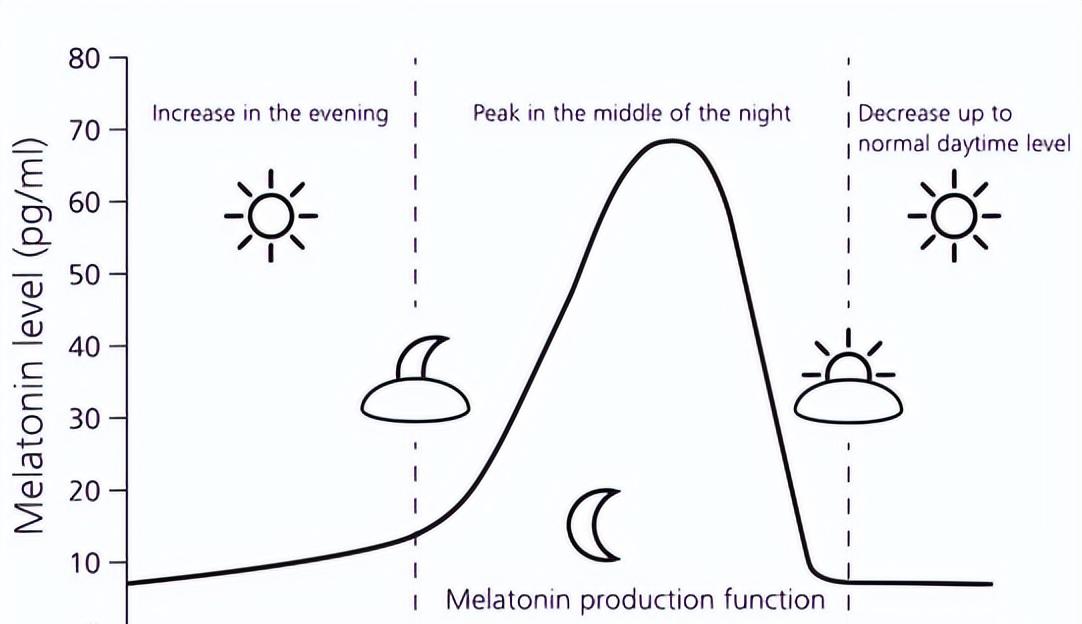 Melatonin level (pg/ml)

80
70
60
50
40
30
20
10

Increase in the evening

Peak in the middle of the night

Decrease up to normal daytime level

Melatonin production function